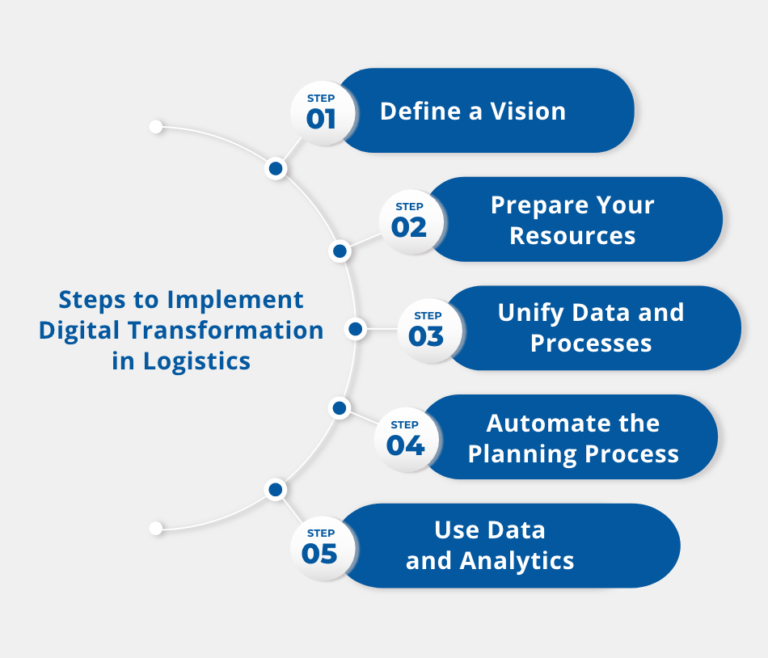 Steps to Implement Digital Transformation in Logistics

STEP 01 Define a Vision

STEP 02 Prepare Your Resources

STEP 03 Unify Data and Processes

STEP 04 Automate the Planning Process

STEP 05 Use Data and Analytics